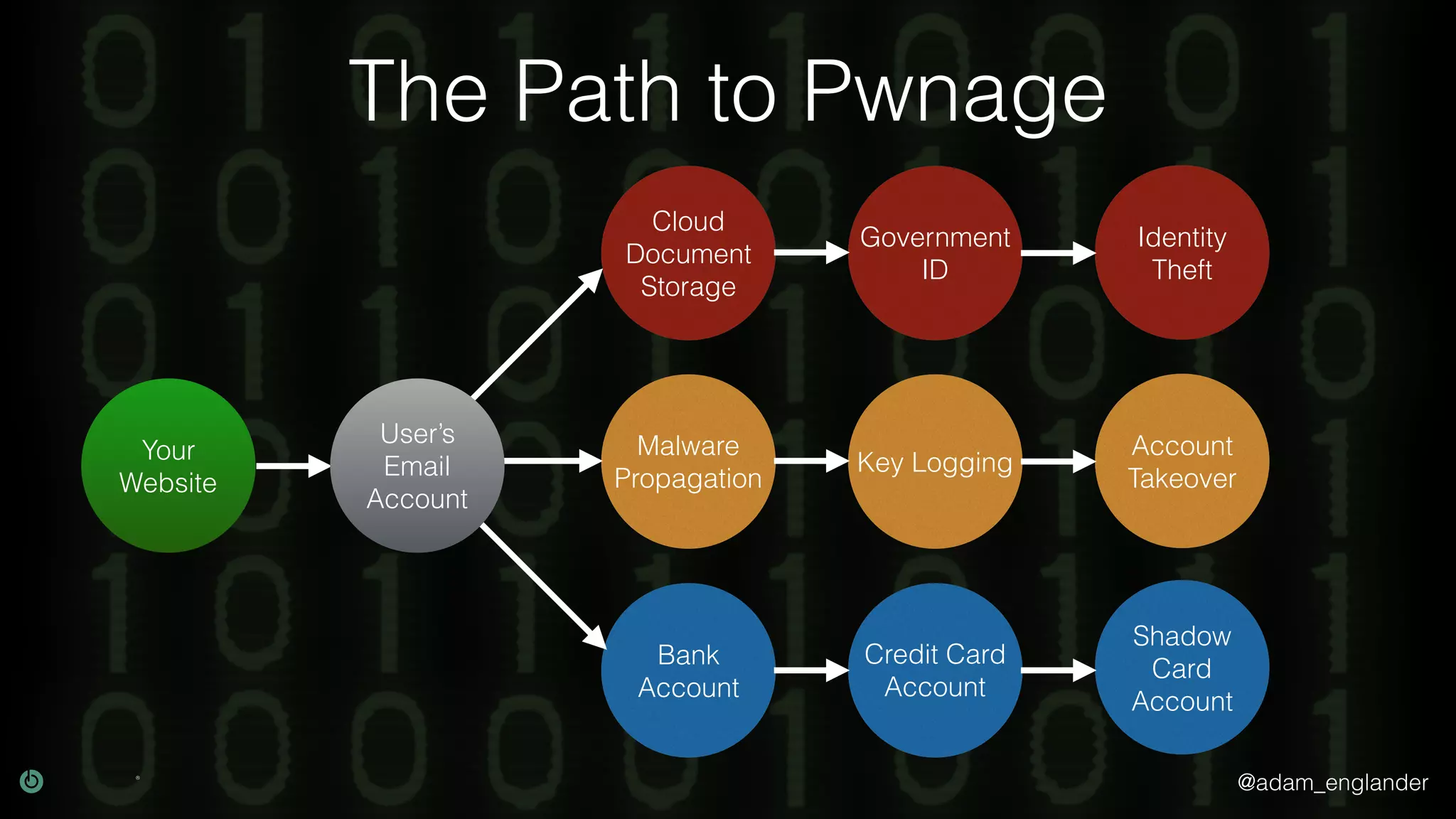 The Path to Pwnage

Your Website

User's Email Account

Cloud Document Storage

Government ID

Identity Theft

Malware Propagation

Key Logging

Account Takeover

Bank Account

Credit Card Account

Shadow Card Account

@adam_englander